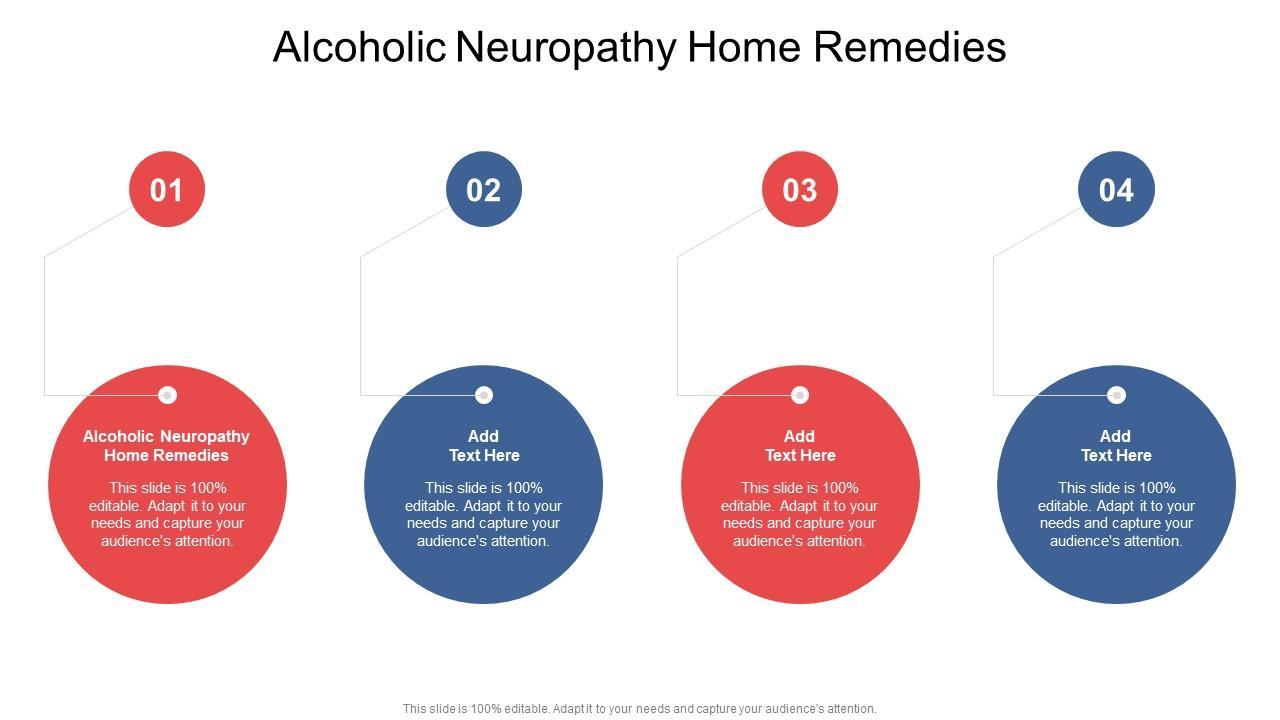 Alcoholic Neuropathy Home Remedies

01

Alcoholic Neuropathy Home Remedies

This slide is 100% editable. Adapt it to your needs and capture your audience's attention.

02

Add Text Here

This slide is 100% editable. Adapt it to your needs and capture your audience's attention.

03

Add Text Here

This slide is 100% editable. Adapt it to your needs and capture your audience's attention.

04

Add Text Here

This slide is 100% editable. Adapt it to your needs and capture your audience's attention.

This slide is 100% editable. Adapt it to your needs and capture your audience's attention.